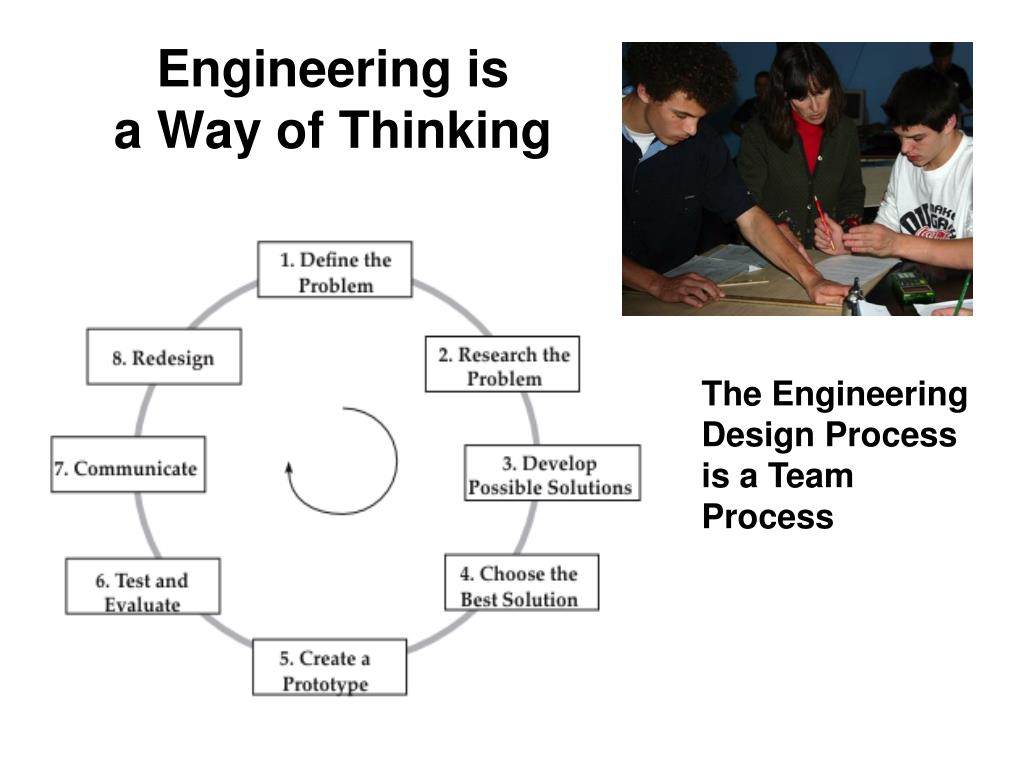 Engineering is a Way of Thinking

1. Define the Problem

2. Research the Problem

3. Develop Possible Solutions

4. Choose the Best Solution

5. Create a Prototype

6. Test and Evaluate

7. Communicate

8. Redesign

The Engineering Design Process is a Team Process